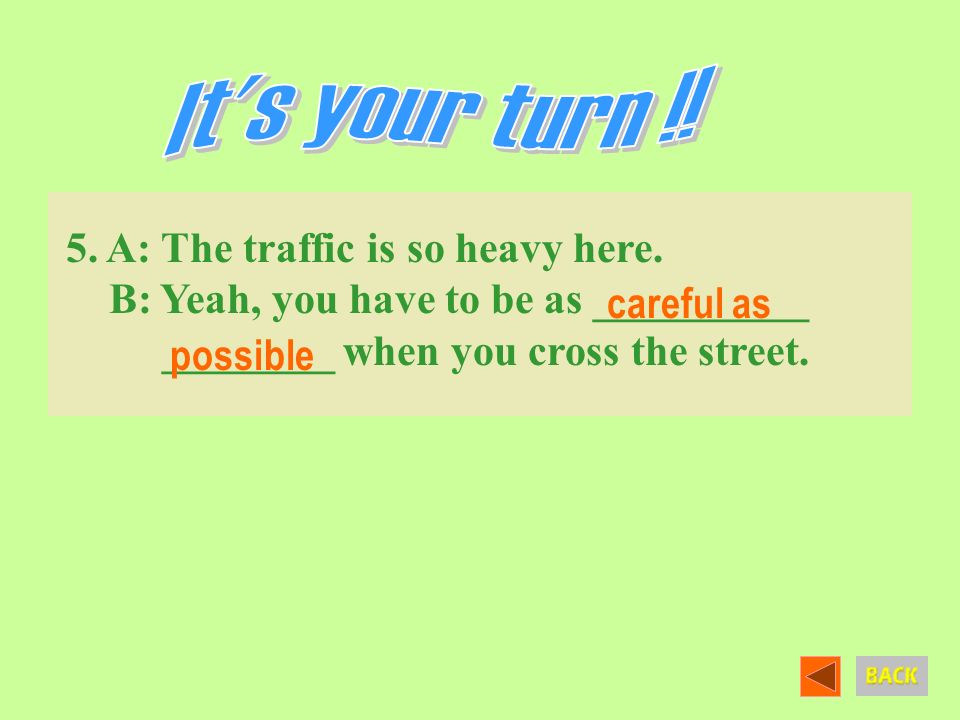 It's your turn !!

5. A: The traffic is so heavy here.
B: Yeah, you have to be as careful as possible when you cross the street.

BACK